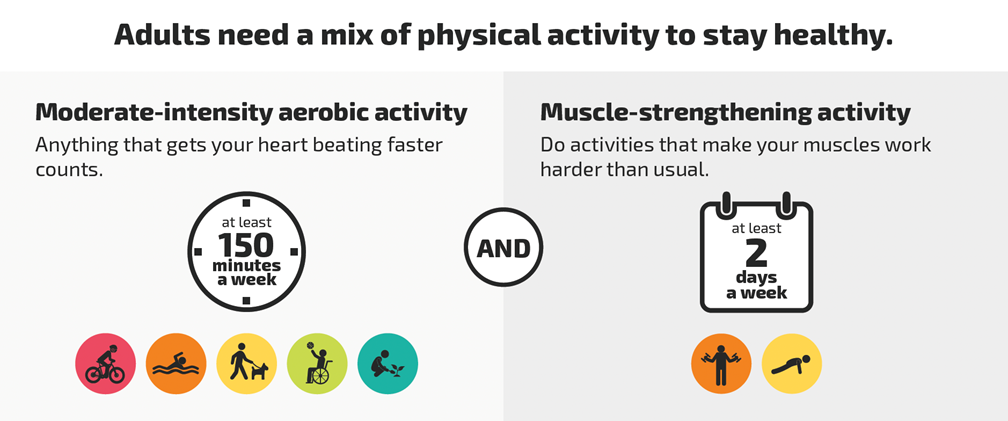 Adults need a mix of physical activity to stay healthy.

Moderate-intensity aerobic activity
Anything that gets your heart beating faster counts.

at least
150
minutes
a week

AND

Muscle-strengthening activity
Do activities that make your muscles work harder than usual.

at least
2
days
a week